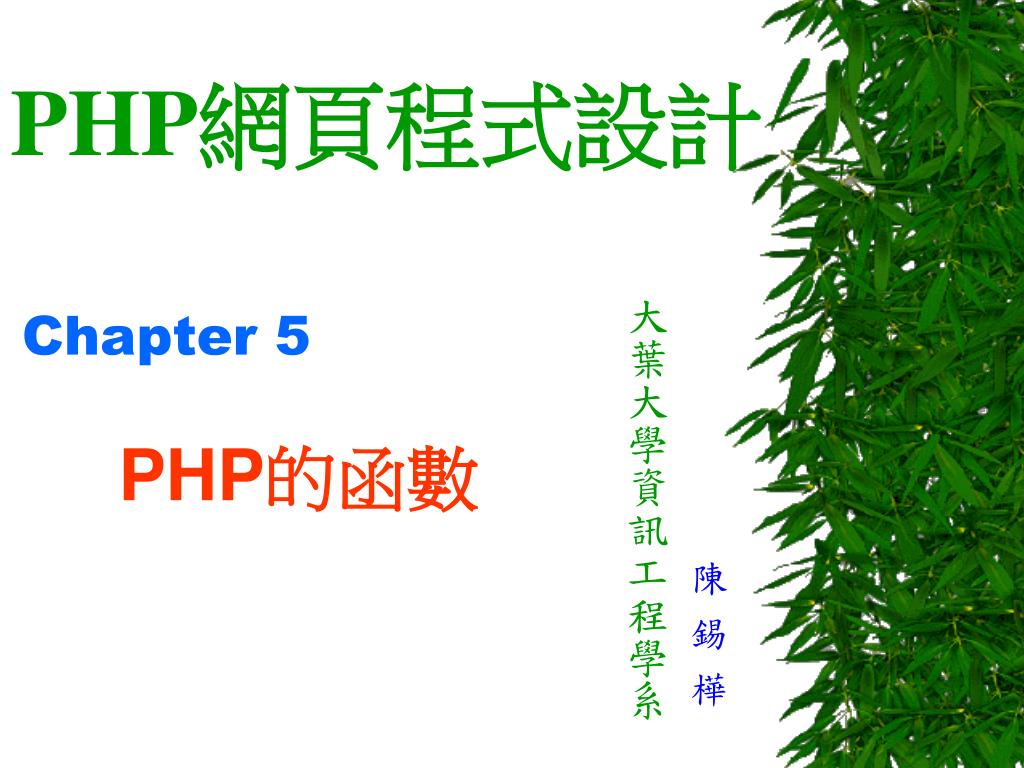 PHP網頁程式設計

Chapter 5

PHP的函數

大葉大學資訊工程學系

陳錫樺